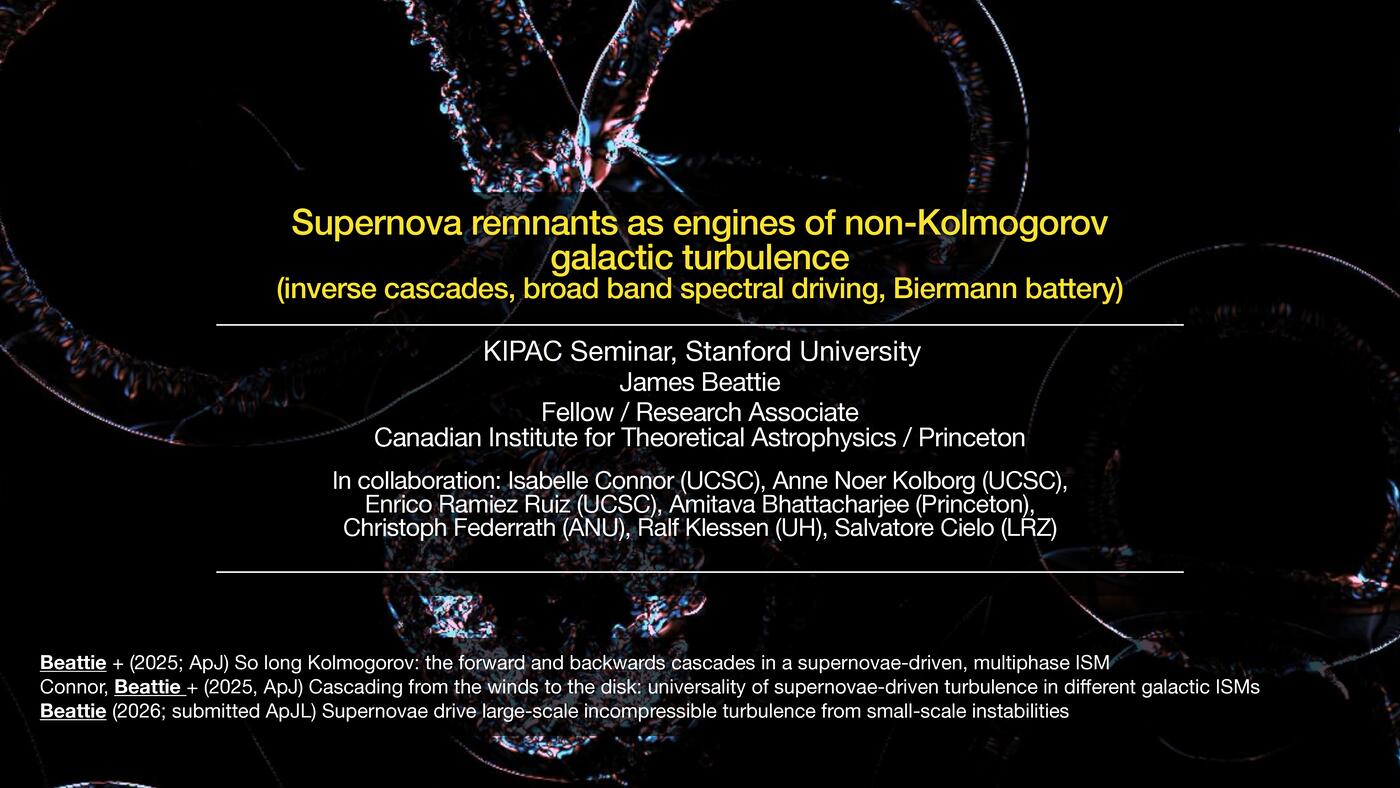 Supernova remnants as engines of non-Kolmogorov galactic turbulence
(inverse cascades, broad band spectral driving, Biermann battery)

KIPAC Seminar, Stanford University
James Beattie
Fellow / Research Associate
Canadian Institute for Theoretical Astrophysics / Princeton

In collaboration: Isabelle Connor (UCSC), Anne Noer Kolborg (UCSC), Enrico Ramiez Ruiz (UCSC), Amitava Bhattacharjee (Princeton), Christoph Federrath (ANU), Ralf Klessen (UH), Salvatore Cielo (LRZ)

Beattie + (2025; ApJ) So long Kolmogorov: the forward and backwards cascades in a supernovae-driven, multiphase ISM
Connor, Beattie + (2025, ApJ) Cascading from the winds to the disk: universality of supernovae-driven turbulence in different galactic ISMs
Beattie (2026; submitted ApJL) Supernovae drive large-scale incompressible turbulence from small-scale instabilities